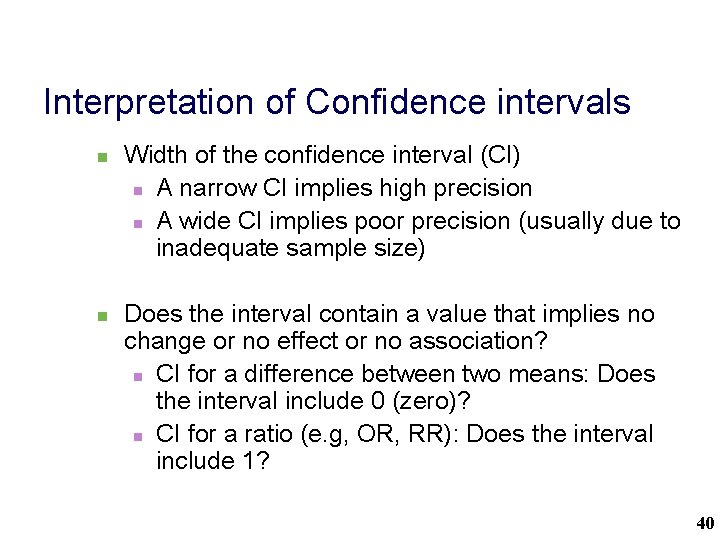 Interpretation of Confidence intervals

- Width of the confidence interval (CI)
  - A narrow CI implies high precision
  - A wide CI implies poor precision (usually due to inadequate sample size)

- Does the interval contain a value that implies no change or no effect or no association?
  - CI for a difference between two means: Does the interval include 0 (zero)?
  - CI for a ratio (e.g, OR, RR): Does the interval include 1?

40